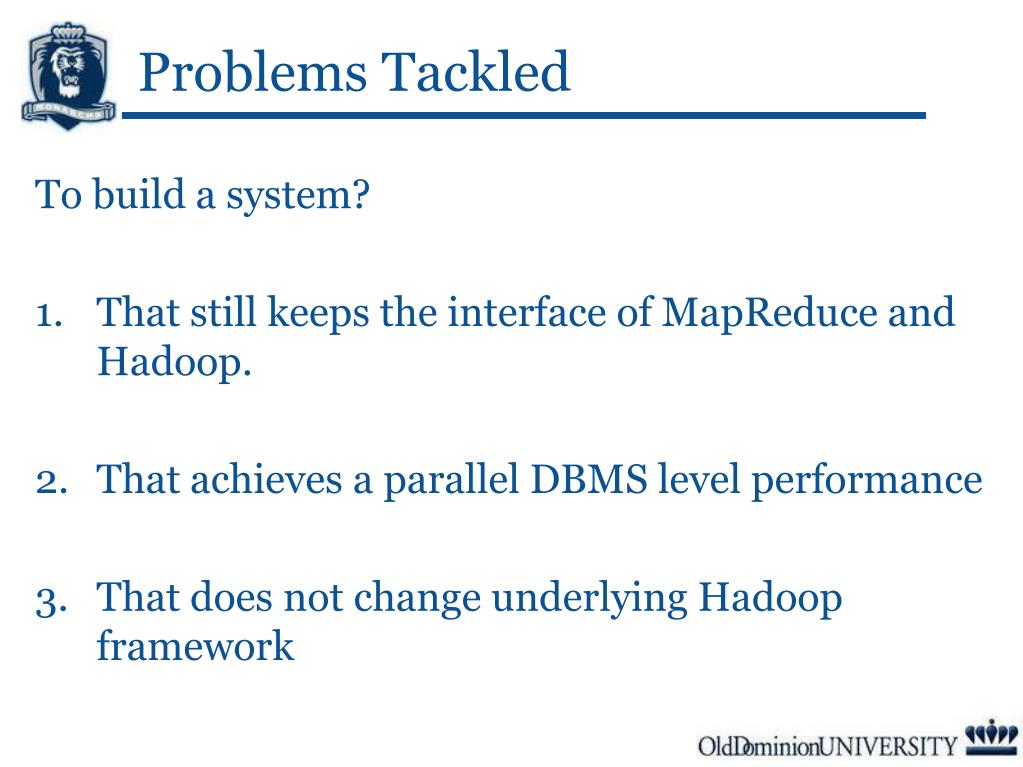 MONARCHS

Problems Tackled

To build a system?

1. That still keeps the interface of MapReduce and Hadoop.

2. That achieves a parallel DBMS level performance

3. That does not change underlying Hadoop framework

OldDominionUNIVERSITY